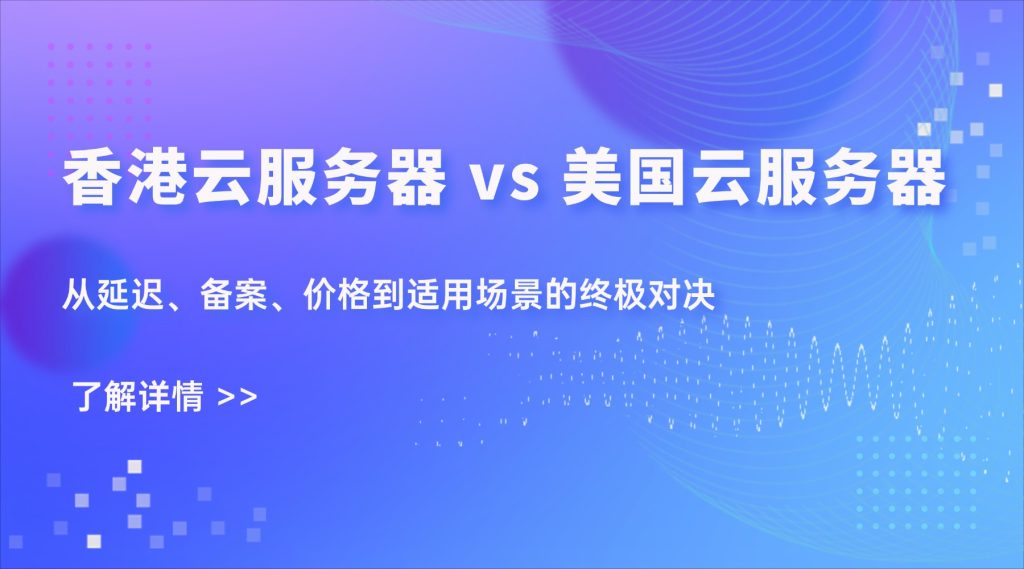 香港云服务器 vs 美国云服务器

从延迟、备案、价格到适用场景的终极对决

了解详情 >>